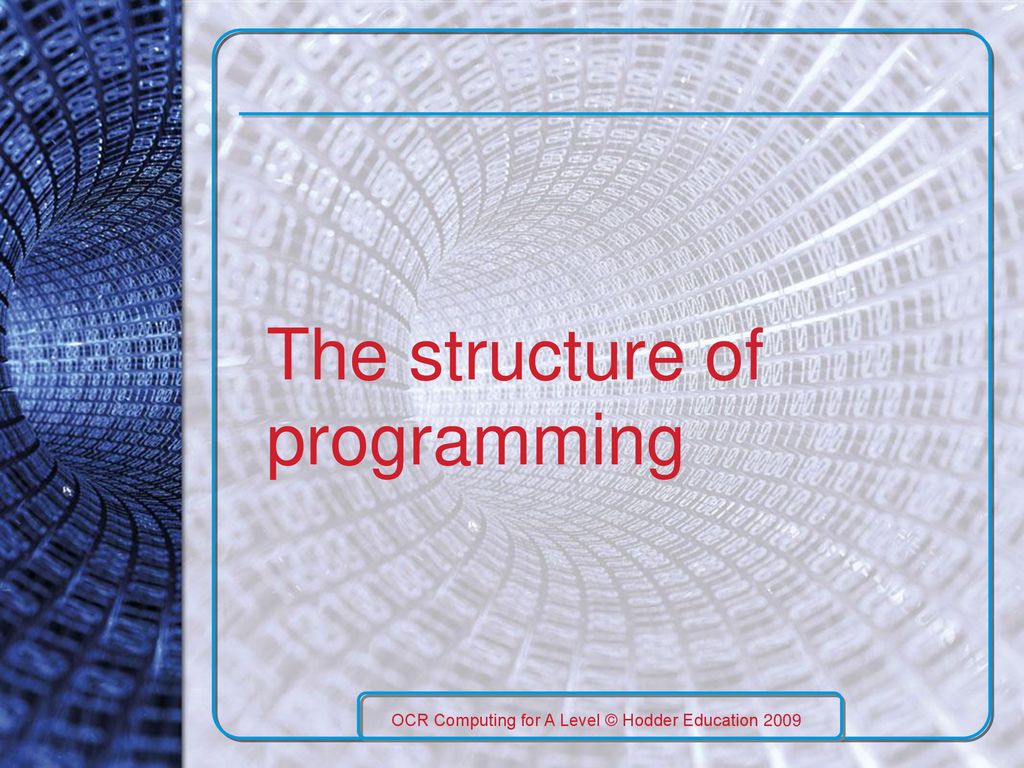 The structure of programming

OCR Computing for A Level © Hodder Education 2009